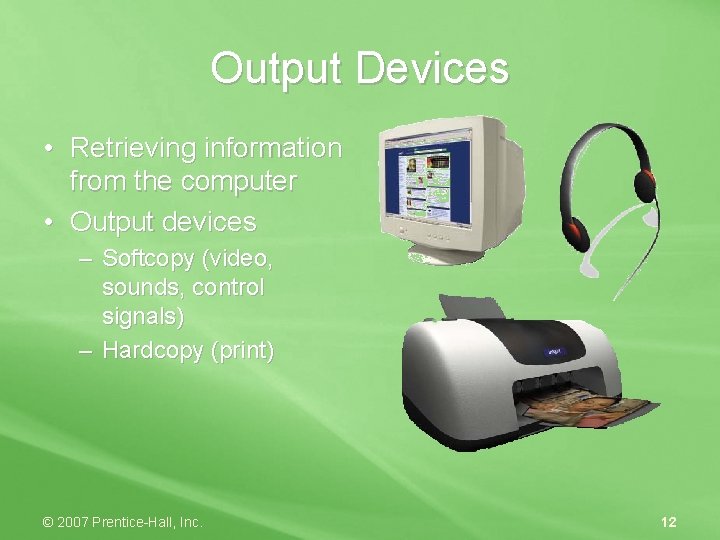 Output Devices

• Retrieving information from the computer
• Output devices
– Softcopy (video, sounds, control signals)
– Hardcopy (print)

© 2007 Prentice-Hall, Inc.

12